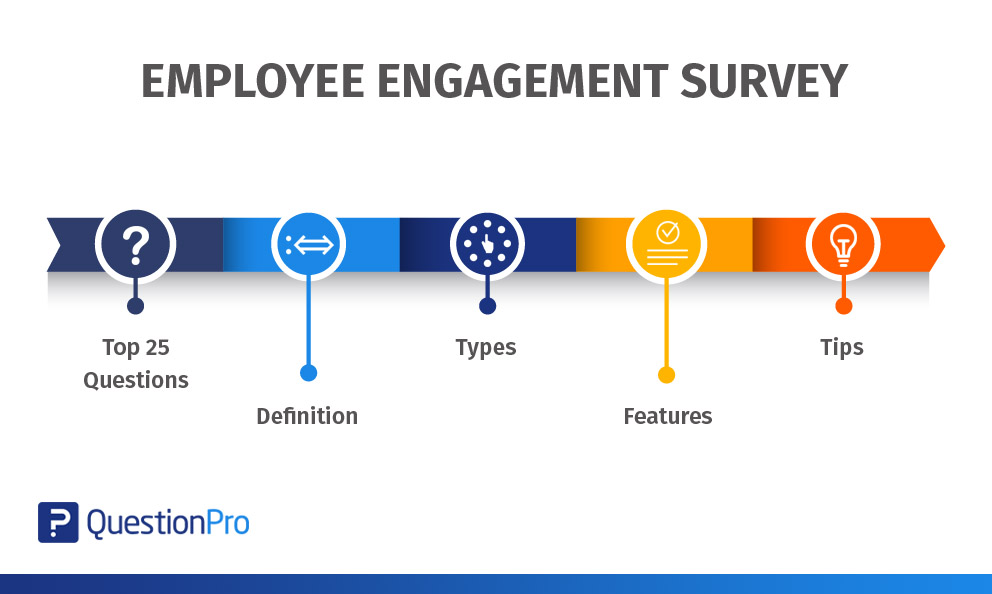 EMPLOYEE ENGAGEMENT SURVEY

Top 25 Questions

Definition

Types

Features

Tips

QuestionPro